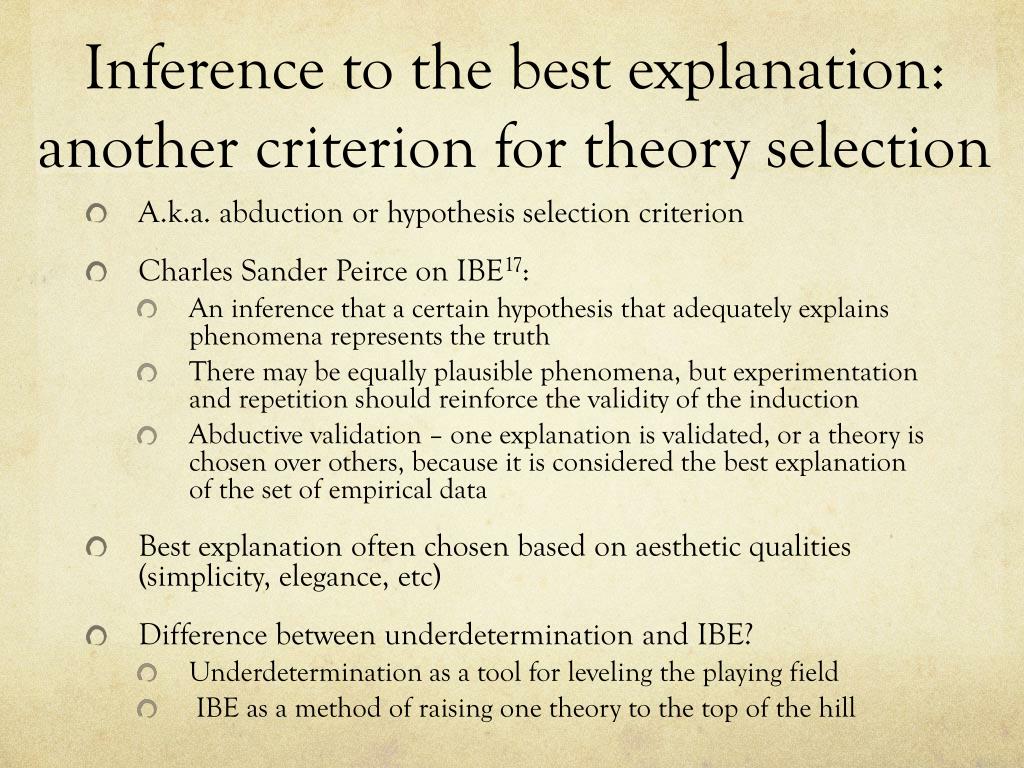 Inference to the best explanation: another criterion for theory selection

A.k.a. abduction or hypothesis selection criterion

Charles Sander Peirce on IBE$^{17}$:

An inference that a certain hypothesis that adequately explains phenomena represents the truth

There may be equally plausible phenomena, but experimentation and repetition should reinforce the validity of the induction

Abductive validation – one explanation is validated, or a theory is chosen over others, because it is considered the best explanation of the set of empirical data

Best explanation often chosen based on aesthetic qualities (simplicity, elegance, etc)

Difference between underdetermination and IBE?

Underdetermination as a tool for leveling the playing field

IBE as a method of raising one theory to the top of the hill